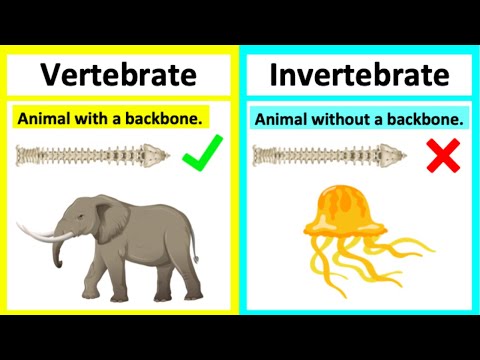 Vertebrate

Animal with a backbone.

Invertebrate

Animal without a backbone.